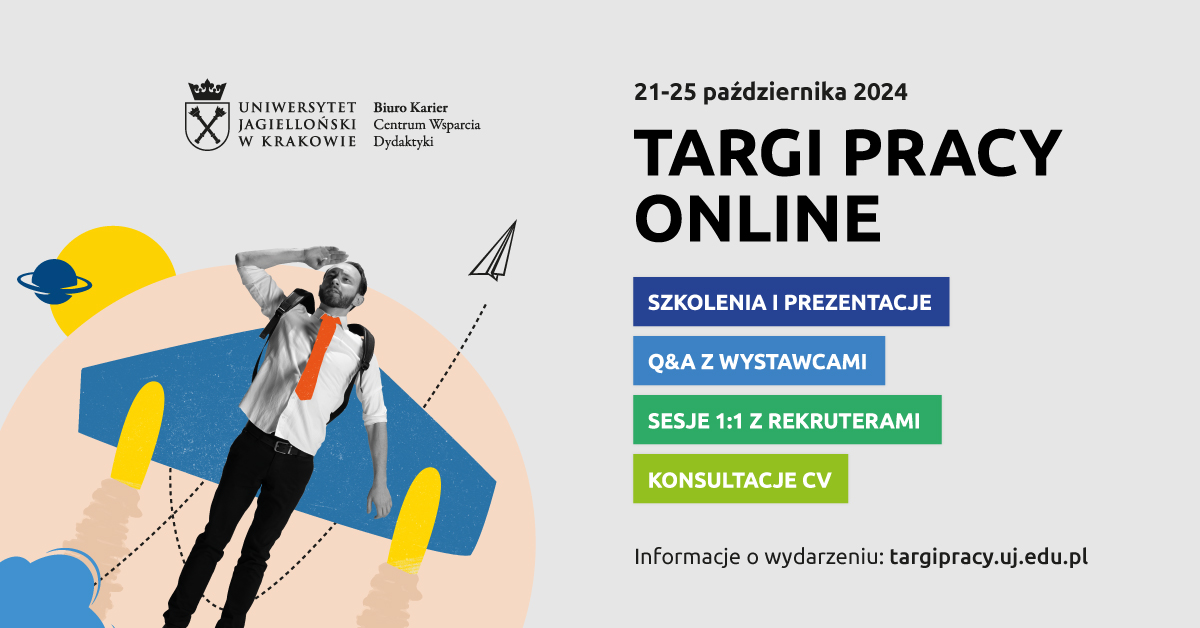 UNIWERSYTET JAGIELLOŃSKI W KRAKOWIE

Biuro Karier Centrum Wsparcia Dydaktyki

21-25 października 2024

TARGI PRACY ONLINE

SZKOLENIA I PREZENTACJE

Q&A Z WYSTAWCAMI

SESJE 1:1 Z REKRUTERAMI

KONSULTACJE CV

Informacje o wydarzeniu: targipracy.uj.edu.pl